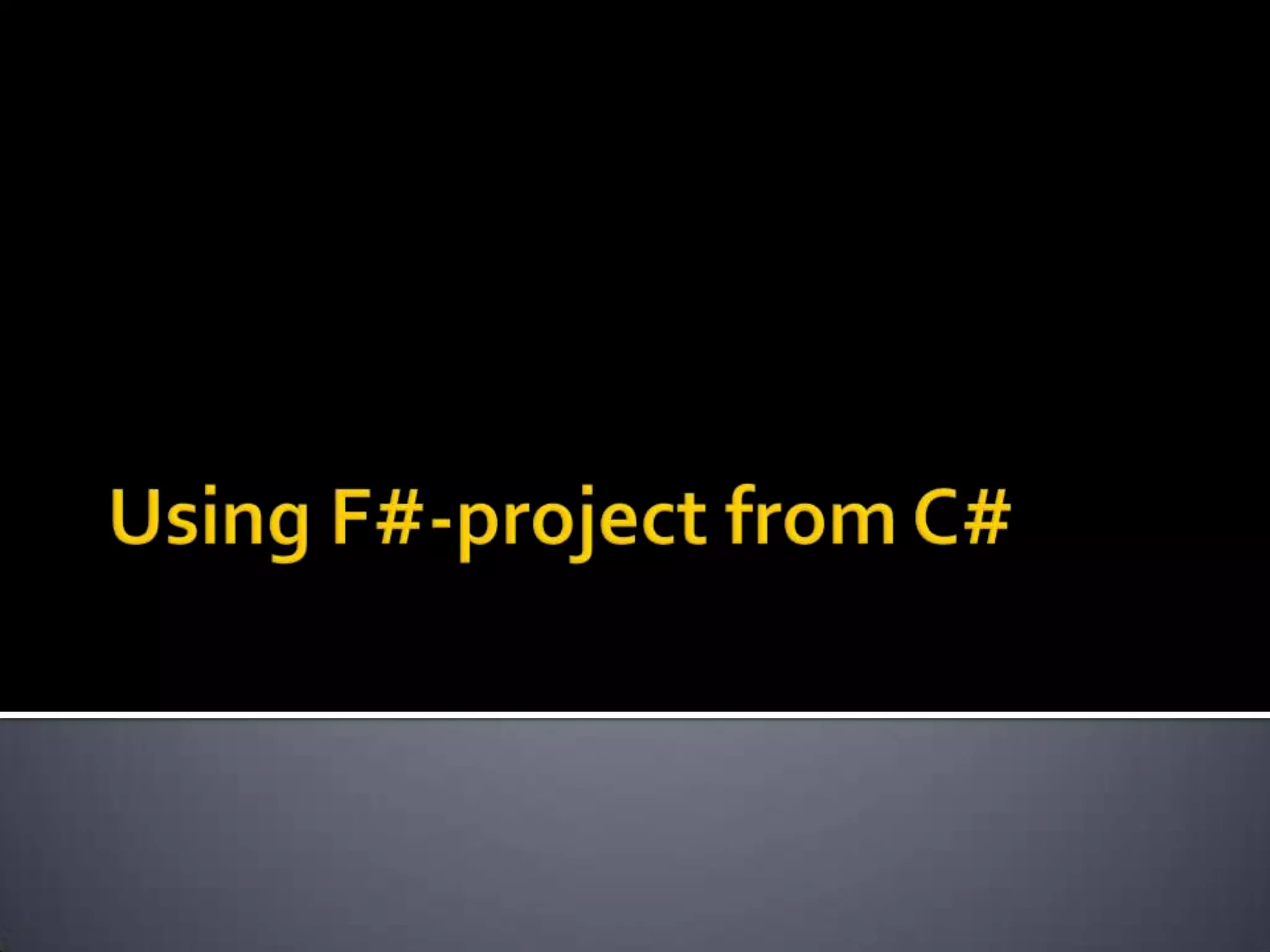 Using F#-project from C#